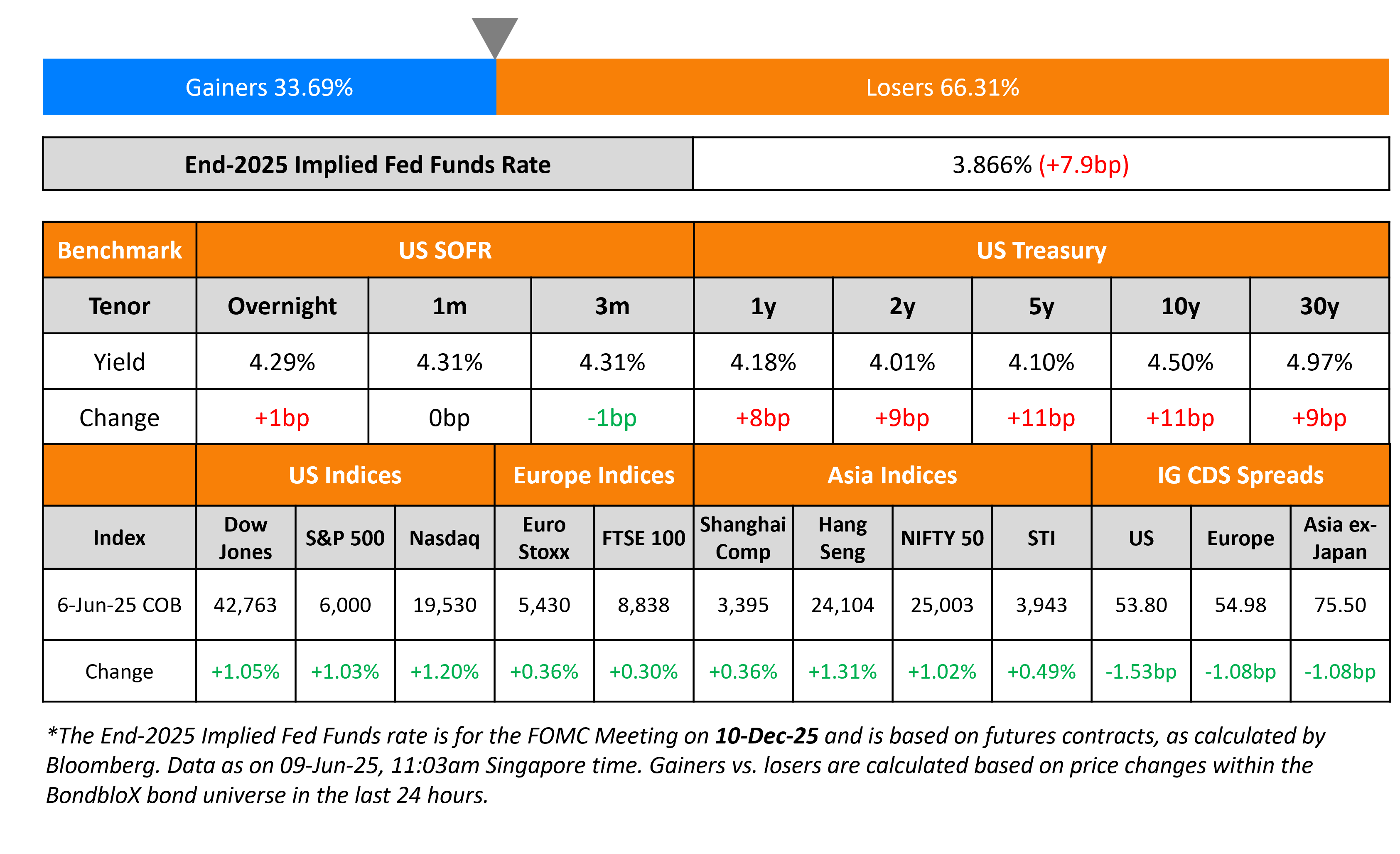 Gainers 33.69%

Losers 66.31%

| End-2025 Implied Fed Funds Rate | 3.866% (+7.9bp) |
|---|---|

| Benchmark | US SOFR | | | US Treasury | | | | |
|---|---|---|---|---|---|---|---|---|
| Tenor | Overnight | 1m | 3m | 1y | 2y | 5y | 10y | 30y |
| Yield | 4.29% | 4.31% | 4.31% | 4.18% | 4.01% | 4.10% | 4.50% | 4.97% |
| Change | +1bp | 0bp | -1bp | +8bp | +9bp | +11bp | +11bp | +9bp |

| | US Indices | | | Europe Indices | | Asia Indices | | | | IG CDS Spreads | | |
|---|---|---|---|---|---|---|---|---|---|---|---|---|
| Index | Dow Jones | S&P 500 | Nasdaq | Euro Stoxx | FTSE 100 | Shanghai Comp | Hang Seng | NIFTY 50 | STI | US | Europe | Asia ex-Japan |
| 6-Jun-25 COB | 42,763 | 6,000 | 19,530 | 5,430 | 8,838 | 3,395 | 24,104 | 25,003 | 3,943 | 53.80 | 54.98 | 75.50 |
| Change | +1.05% | +1.03% | +1.20% | +0.36% | +0.30% | +0.36% | +1.31% | +1.02% | +0.49% | -1.53bp | -1.08bp | -1.08bp |

*The End-2025 Implied Fed Funds rate is for the FOMC Meeting on 10-Dec-25 and is based on futures contracts, as calculated by Bloomberg. Data as on 09-Jun-25, 11:03am Singapore time. Gainers vs. losers are calculated based on price changes within the BondbloX bond universe in the last 24 hours.